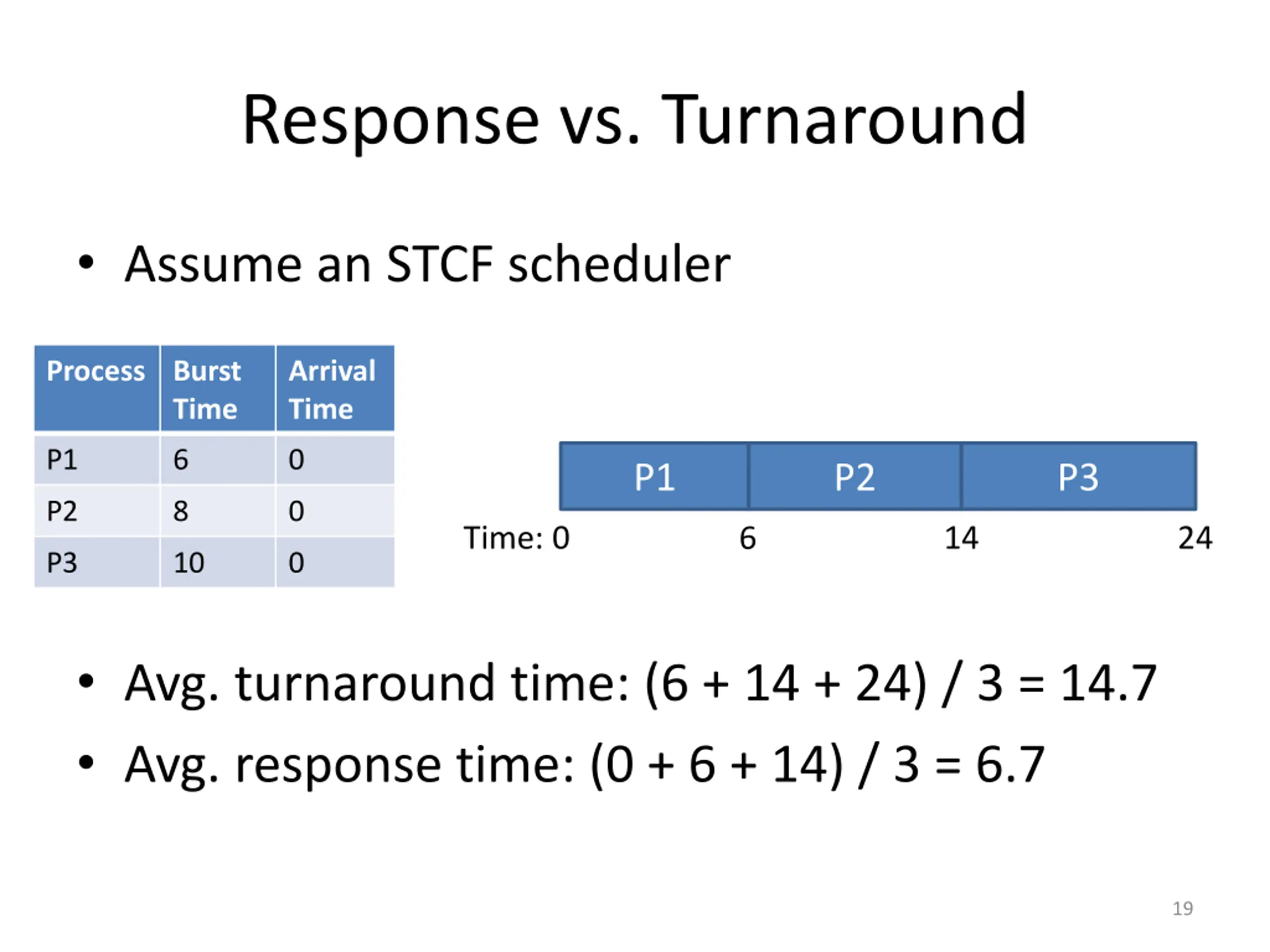 Response vs. Turnaround

• Assume an STCF scheduler

| Process | Burst Time | Arrival Time |
|---|---|---|
| P1 | 6 | 0 |
| P2 | 8 | 0 |
| P3 | 10 | 0 |

P1 P2 P3

Time: 0 6 14 24

• Avg. turnaround time: (6 + 14 + 24) / 3 = 14.7
• Avg. response time: (0 + 6 + 14) / 3 = 6.7

19